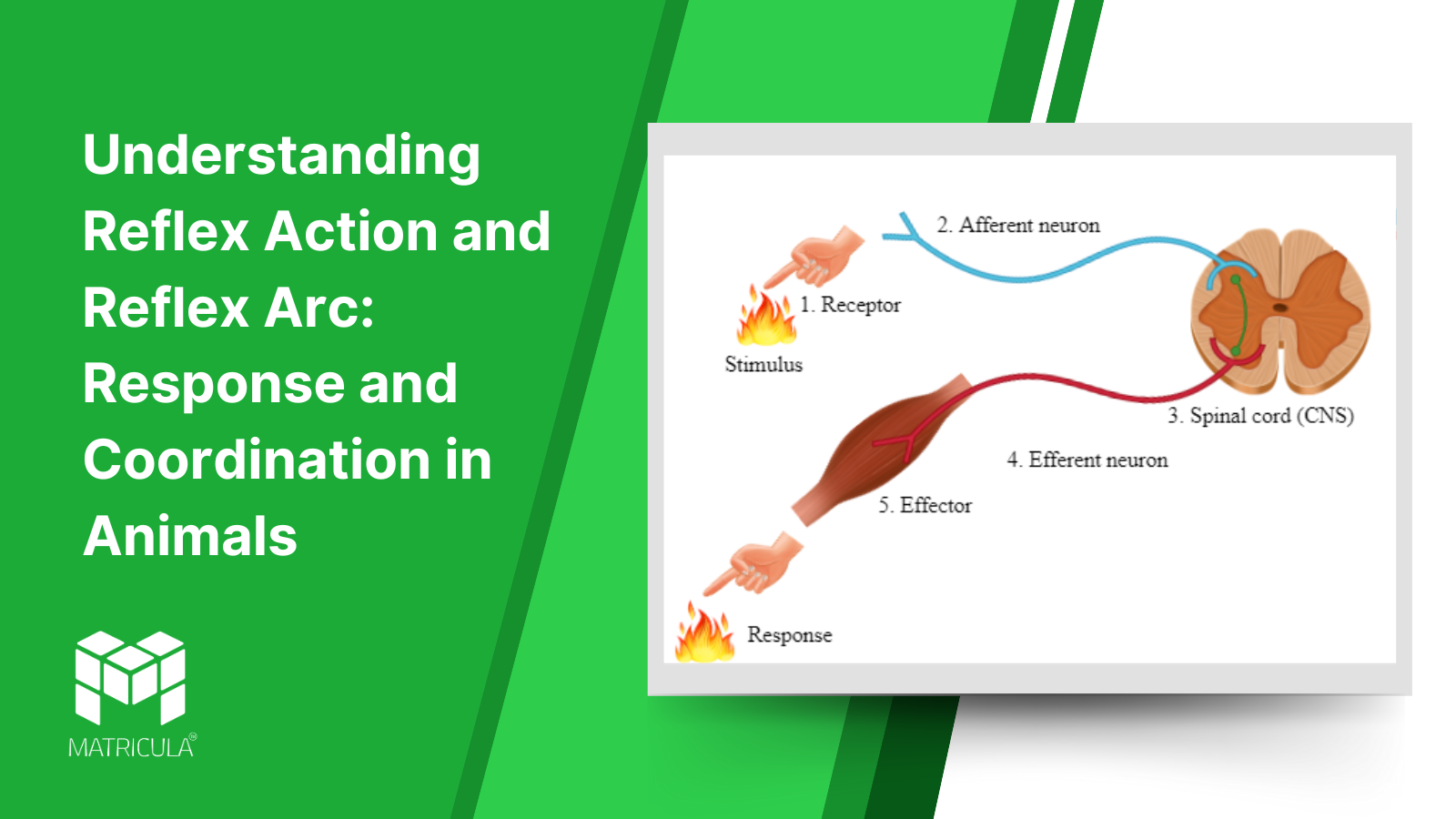 Understanding Reflex Action and Reflex Arc: Response and Coordination in Animals

MATRICULA®

2. Afferent neuron

1. Receptor

Stimulus

3. Spinal cord (CNS)

4. Efferent neuron

5. Effector

Response